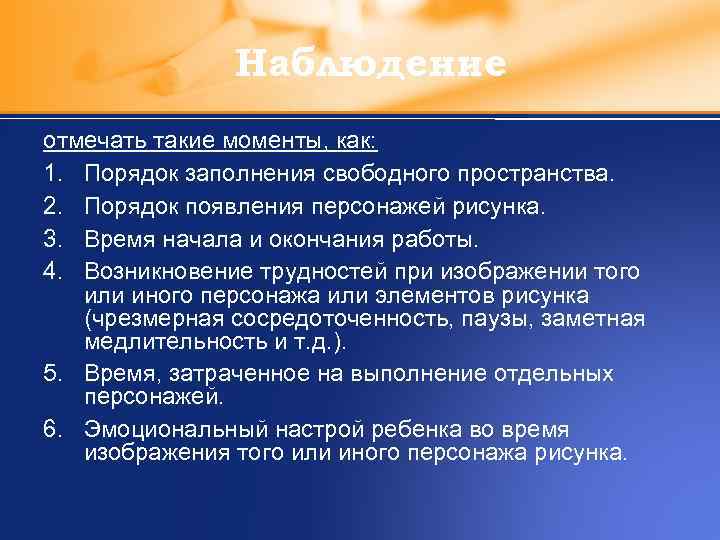 Наблюдение

отмечать такие моменты, как:

1. Порядок заполнения свободного пространства.
2. Порядок появления персонажей рисунка.
3. Время начала и окончания работы.
4. Возникновение трудностей при изображении того или иного персонажа или элементов рисунка (чрезмерная сосредоточенность, паузы, заметная медлительность и т.д.).
5. Время, затраченное на выполнение отдельных персонажей.
6. Эмоциональный настрой ребенка во время изображения того или иного персонажа рисунка.